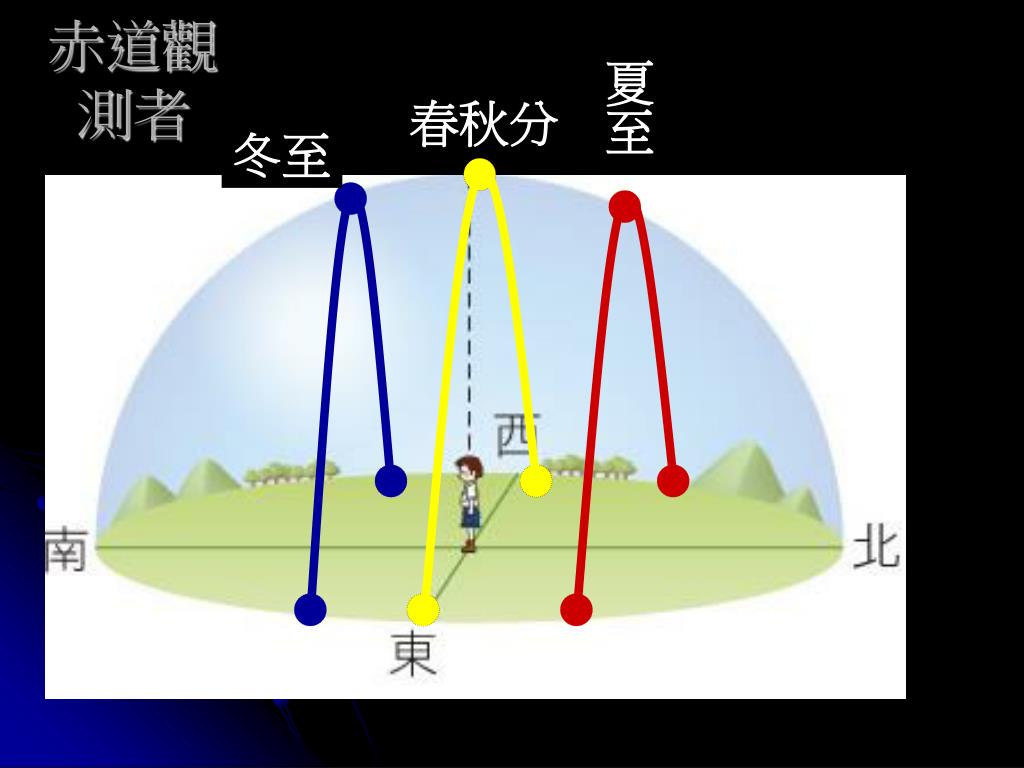 赤道觀測者

冬至

春秋分

夏至

西

南

北

東